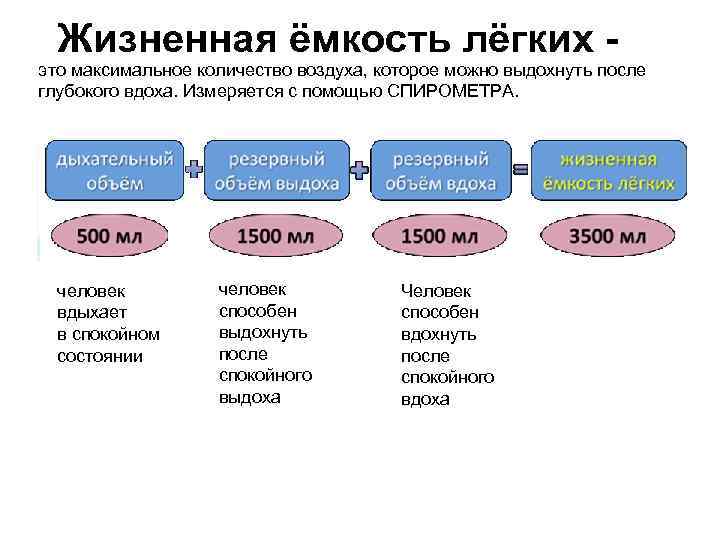 Жизненная ёмкость лёгких -

это максимальное количество воздуха, которое можно выдохнуть после глубокого вдоха. Измеряется с помощью СПИРОМЕТРА.

дыхательный объём + резервный объём выдоха + резервный объём вдоха = жизненная ёмкость лёгких

500 мл

1500 мл

1500 мл

3500 мл

человек вдыхает в спокойном состоянии

человек способен выдохнуть после спокойного выдоха

Человек способен вдохнуть после спокойного вдоха